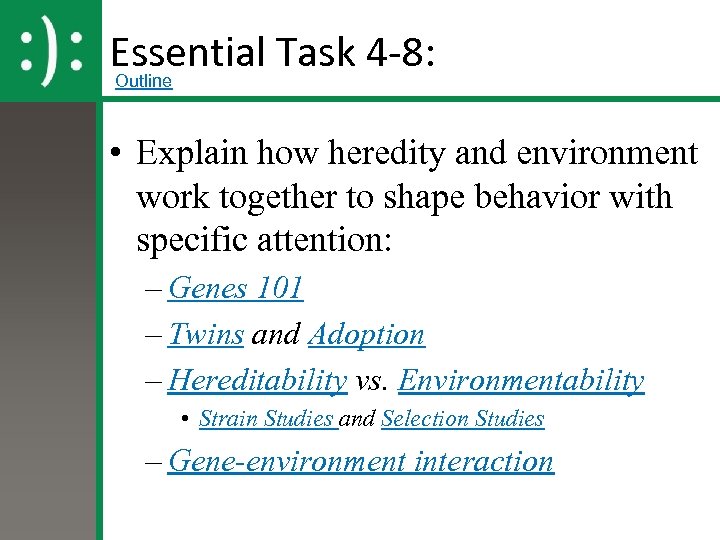 :):

Essential Task 4-8:

Outline

• Explain how heredity and environment work together to shape behavior with specific attention:
– Genes 101
– Twins and Adoption
– Hereditability vs. Environmentability
• Strain Studies and Selection Studies
– Gene-environment interaction